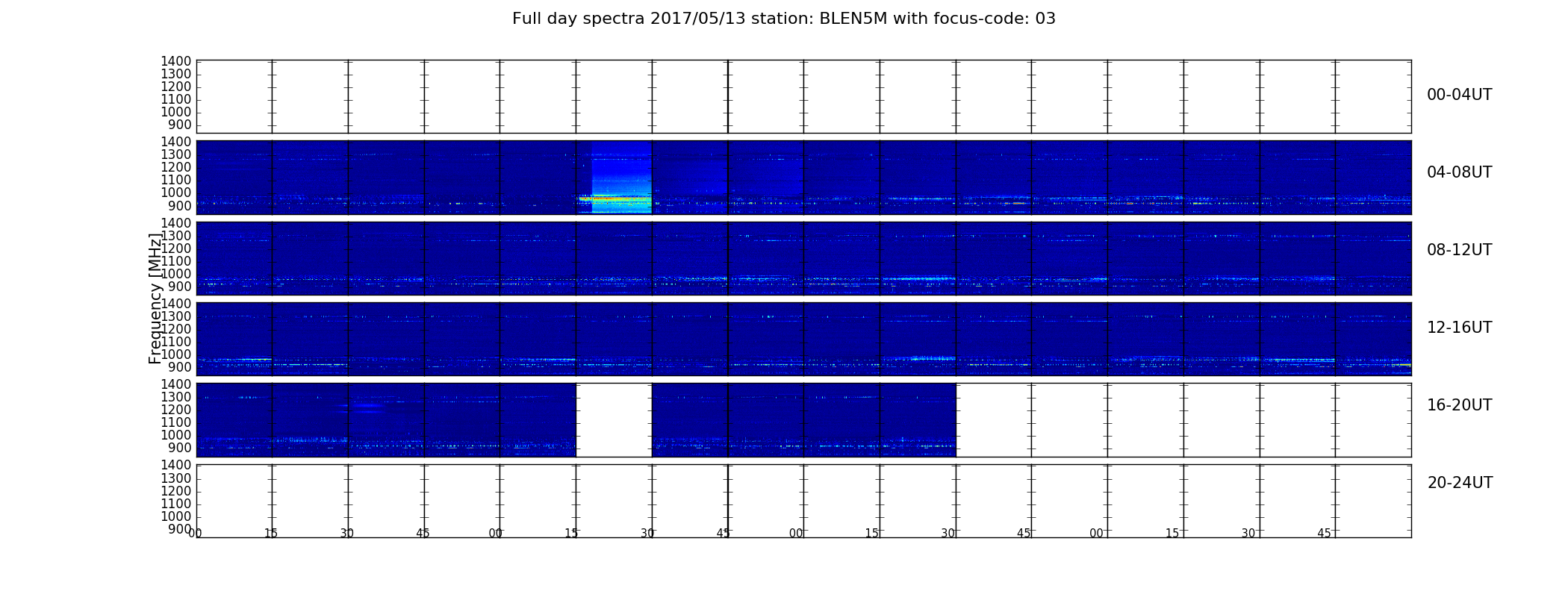 Full day spectra 2017/05/13 station: BLEN5M with focus-code: 03

1400
1300
1200
1100
1000
900

00-04UT

1400
1300
1200
1100
1000
900

04-08UT

1400
1300
1200
1100
1000
900

08-12UT

Frequency [MHz]

1400
1300
1200
1100
1000
900

12-16UT

1400
1300
1200
1100
1000
900

16-20UT

1400
1300
1200
1100
1000
900

20-24UT

00 15 30 45 00 15 30 45 00 15 30 45 00 15 30 45